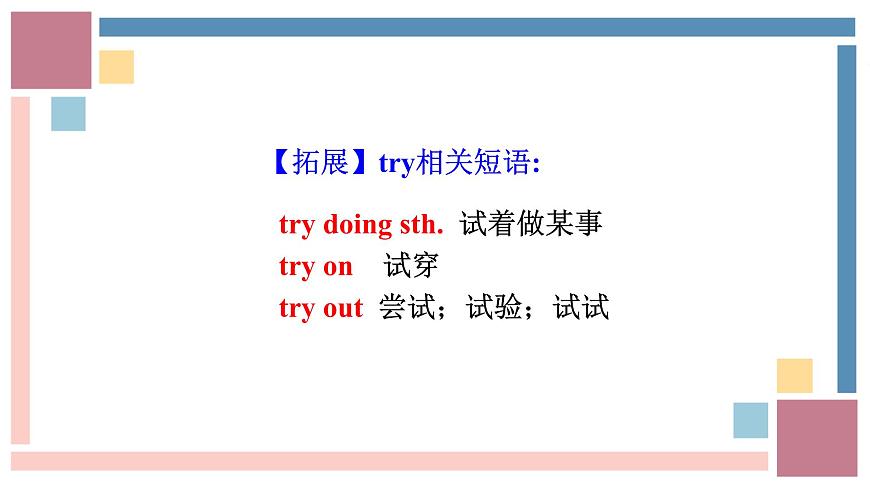 【拓展】try相关短语:

try doing sth. 试着做某事
try on 试穿
try out 尝试；试验；试试